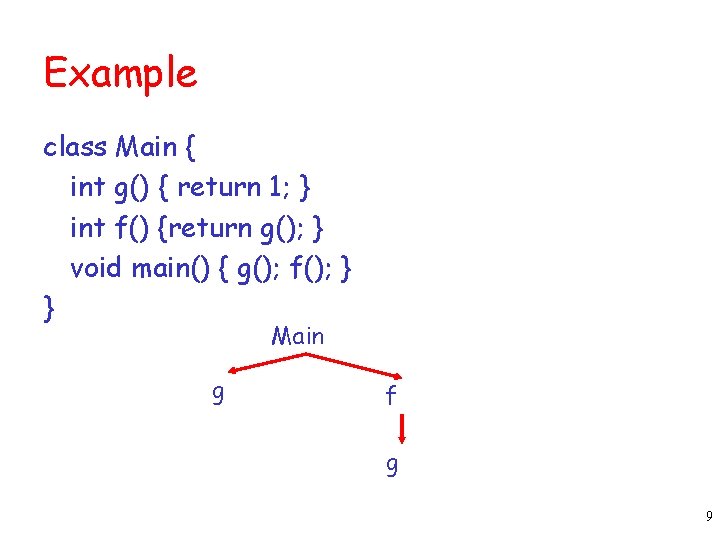 Example

class Main {
int g() { return 1; }
int f() {return g(); }
void main() { g(); f(); }
}

Main

g

f

g

9